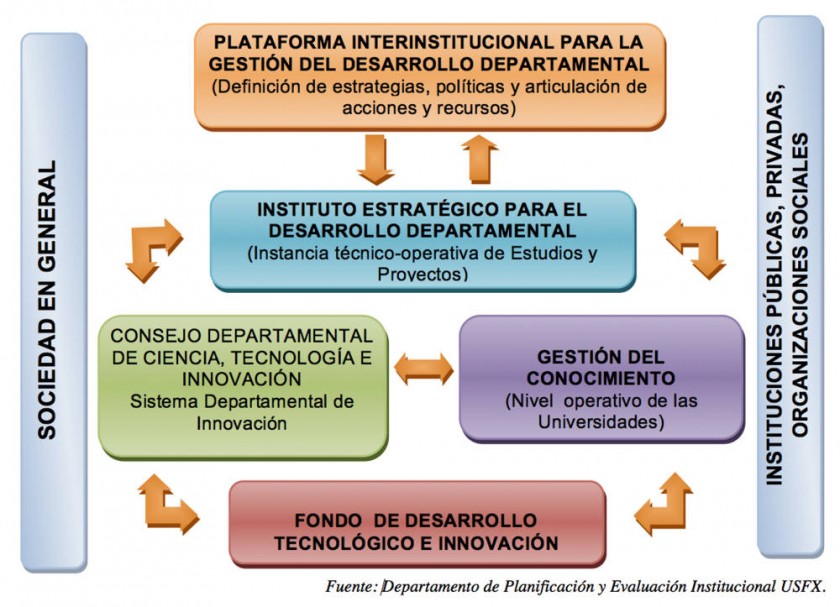 SOCIEDAD EN GENERAL

PLATAFORMA INTERINSTITUCIONAL PARA LA GESTIÓN DEL DESARROLLO DEPARTAMENTAL
(Definición de estrategias, políticas y articulación de acciones y recursos)

INSTITUTO ESTRATÉGICO PARA EL DESARROLLO DEPARTAMENTAL
(Instancia técnico-operativa de Estudios y Proyectos)

CONSEJO DEPARTAMENTAL DE CIENCIA, TECNOLOGÍA E INNOVACIÓN
Sistema Departamental de Innovación

GESTIÓN DEL CONOCIMIENTO
(Nivel operativo de las Universidades)

FONDO DE DESARROLLO TECNOLÓGICO E INNOVACIÓN

INSTITUCIONES PÚBLICAS, PRIVADAS, ORGANIZACIONES SOCIALES

Fuente: Departamento de Planificación y Evaluación Institucional USFX.